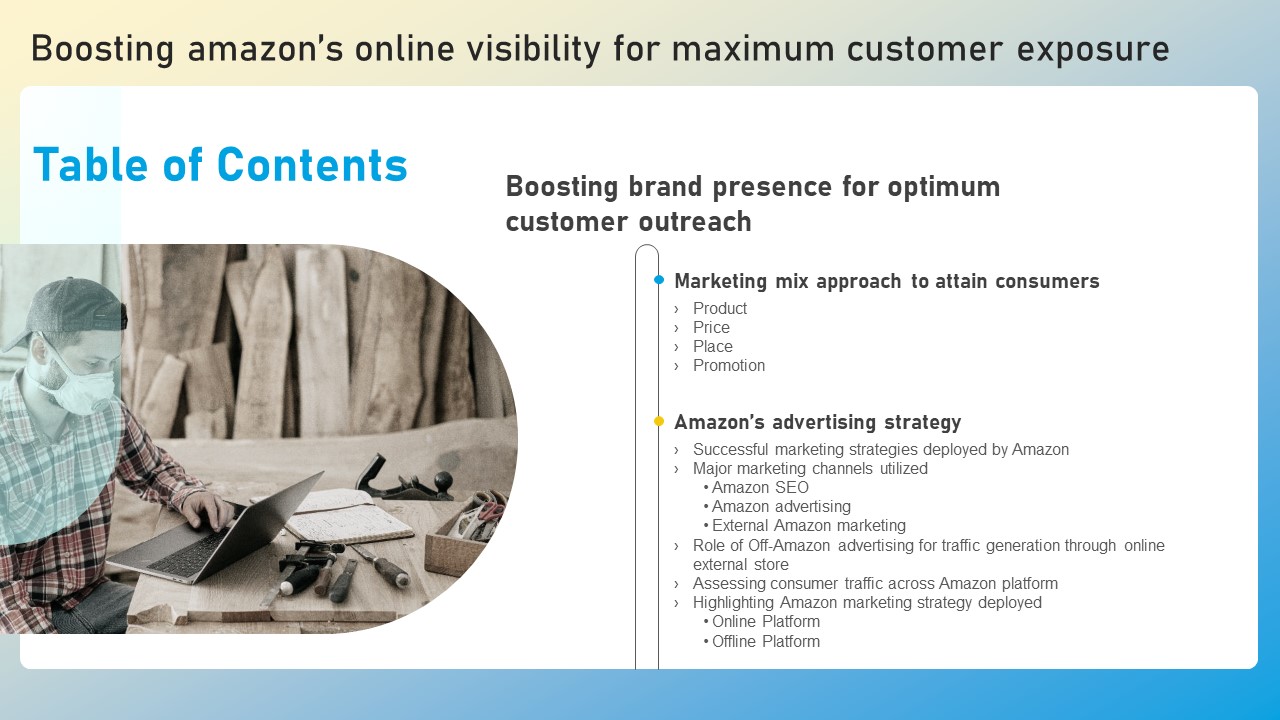 Boosting amazon's online visibility for maximum customer exposure

Table of Contents

Boosting brand presence for optimum customer outreach

Marketing mix approach to attain consumers
› Product
› Price
› Place
› Promotion

Amazon's advertising strategy
› Successful marketing strategies deployed by Amazon
› Major marketing channels utilized
• Amazon SEO
• Amazon advertising
• External Amazon marketing
› Role of Off-Amazon advertising for traffic generation through online external store
› Assessing consumer traffic across Amazon platform
› Highlighting Amazon marketing strategy deployed
• Online Platform
• Offline Platform